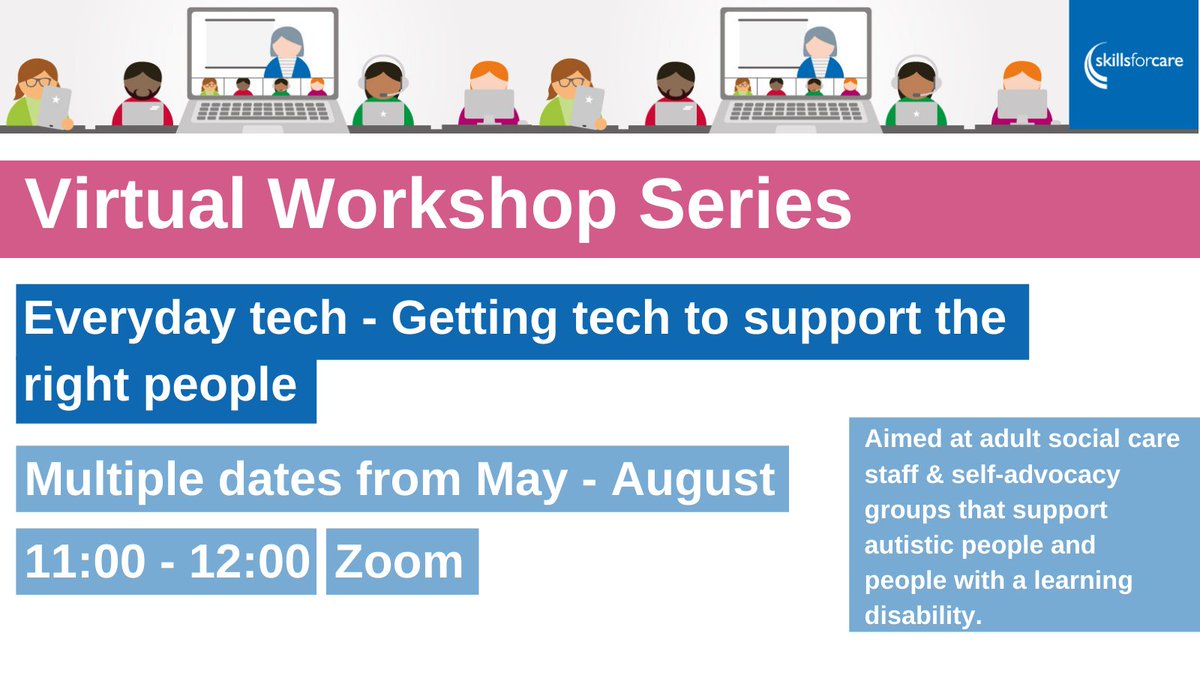 skillsforcare

Virtual Workshop Series

Everyday tech - Getting tech to support the right people

Multiple dates from May - August

11:00 - 12:00

Zoom

Aimed at adult social care staff & self-advocacy groups that support autistic people and people with a learning disability.